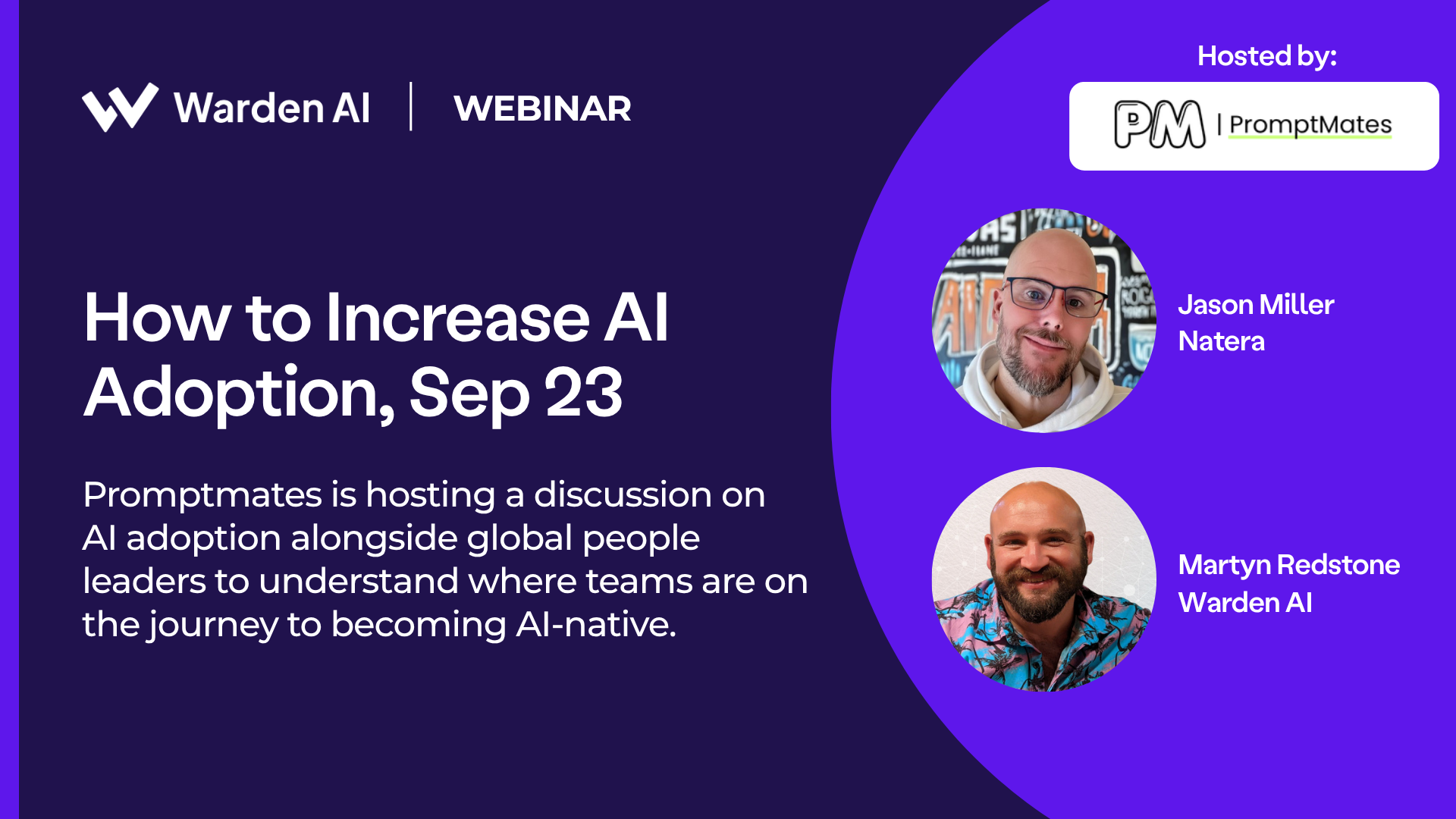 Warden AI | WEBINAR

How to Increase AI Adoption, Sep 23

Promptmates is hosting a discussion on AI adoption alongside global people leaders to understand where teams are on the journey to becoming AI-native.

Hosted by:

PM | PromptMates

Jason Miller
Natera

Martyn Redstone
Warden AI